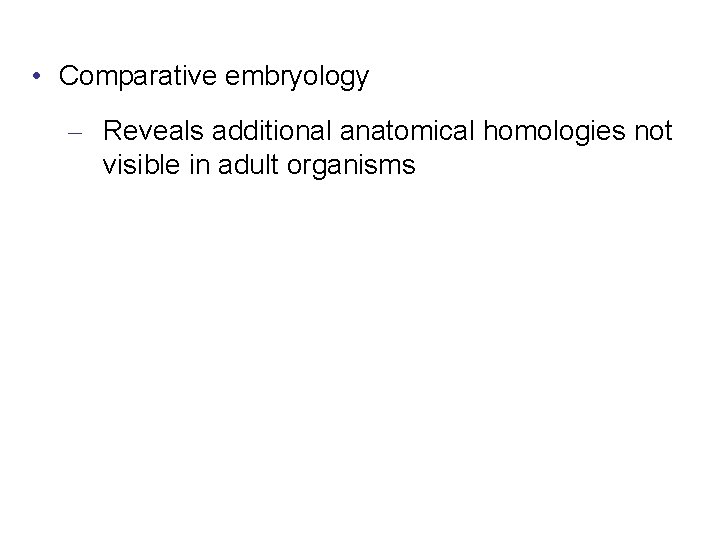 • Comparative embryology

– Reveals additional anatomical homologies not visible in adult organisms